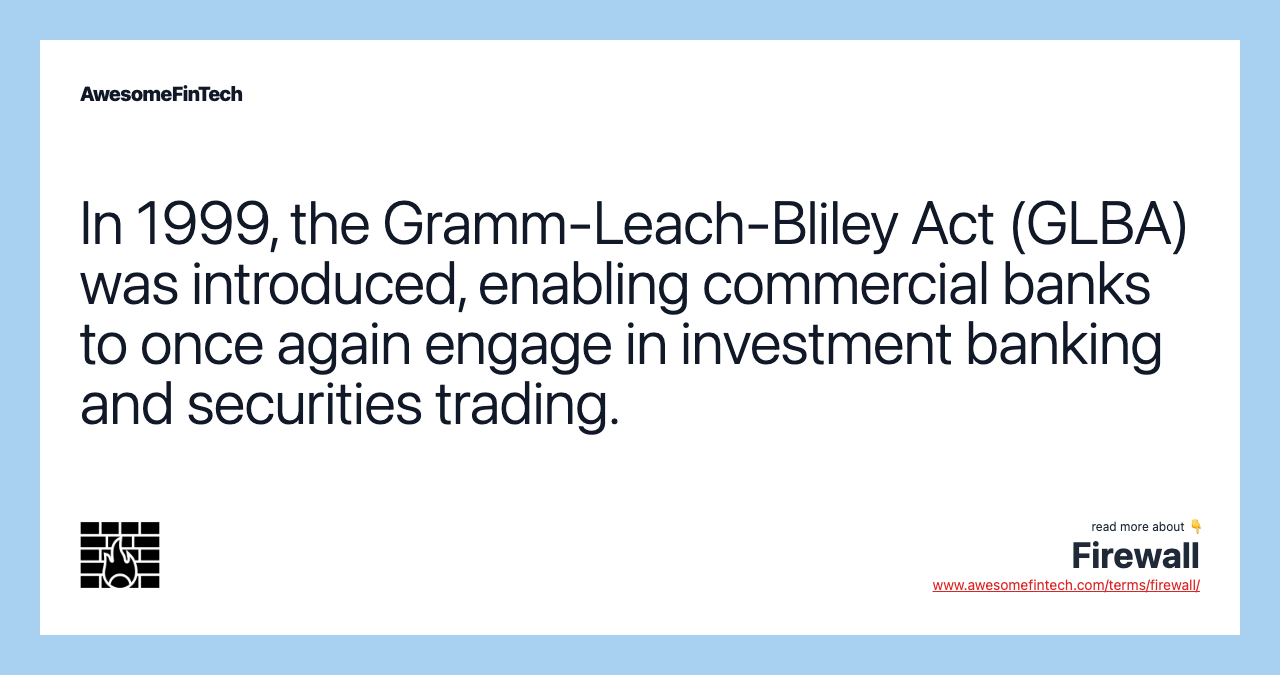 AwesomeFinTech

In 1999, the Gramm-Leach-Bliley Act (GLBA) was introduced, enabling commercial banks to once again engage in investment banking and securities trading.

read more about 👇
Firewall
www.awesomefintech.com/terms/firewall/